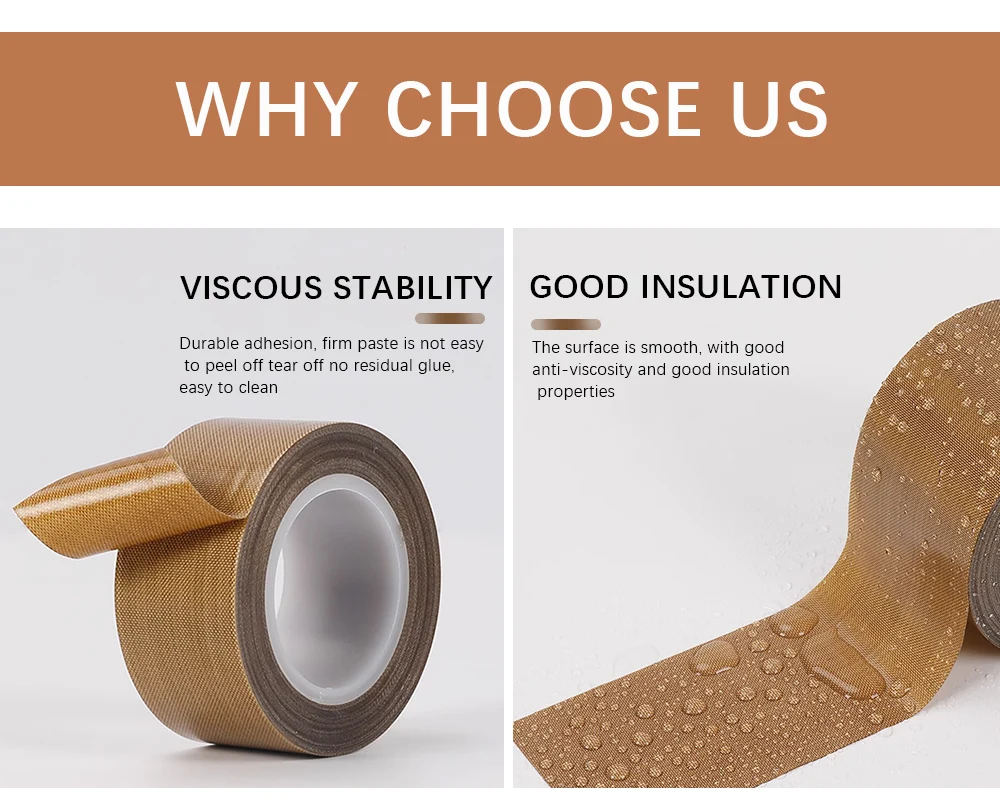 WHY CHOOSE US

VISCOUS STABILITY

Durable adhesion, firm paste is not easy to peel off tear off no residual glue, easy to clean

GOOD INSULATION

The surface is smooth, with good anti-viscosity and good insulation properties